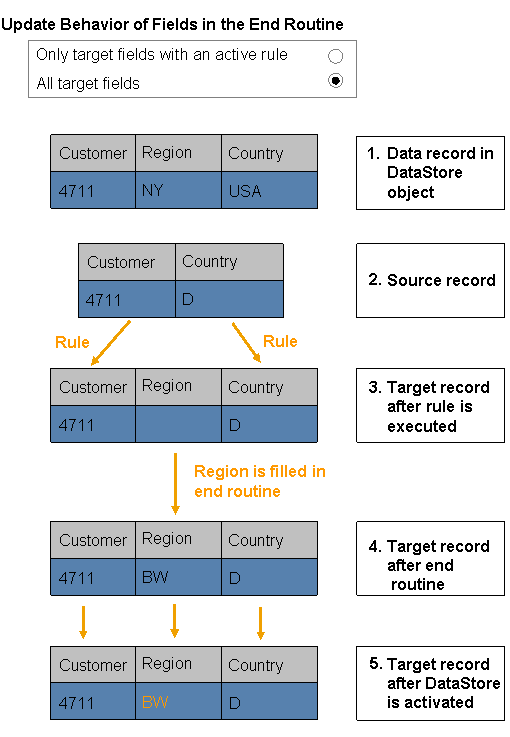 Update Behavior of Fields in the End Routine

Only target fields with an active rule
All target fields

| Customer | Region | Country |
|---|---|---|
| 4711 | NY | USA |

1. Data record in DataStore object

| Customer | Country |
|---|---|
| 4711 | D |

2. Source record

Rule Rule

| Customer | Region | Country |
|---|---|---|
| 4711 | | D |

3. Target record after rule is executed

Region is filled in end routine

| Customer | Region | Country |
|---|---|---|
| 4711 | BW | D |

4. Target record after end routine

| Customer | Region | Country |
|---|---|---|
| 4711 | BW | D |

5. Target record after DataStore is activated